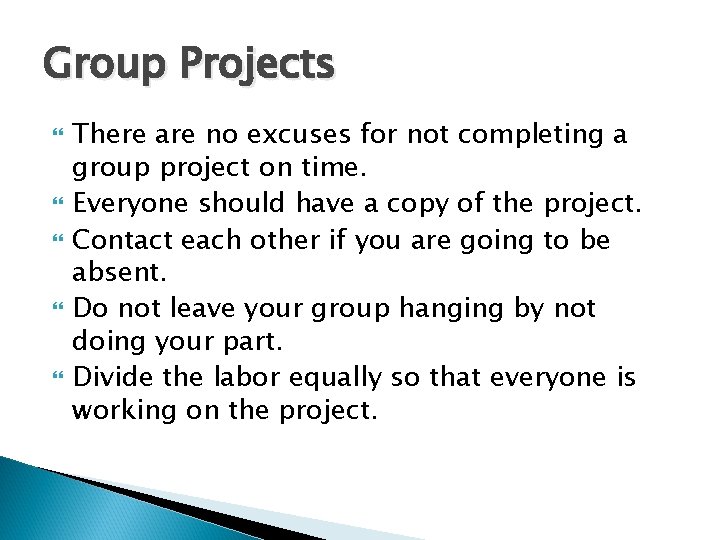 Group Projects

There are no excuses for not completing a group project on time.

Everyone should have a copy of the project.

Contact each other if you are going to be absent.

Do not leave your group hanging by not doing your part.

Divide the labor equally so that everyone is working on the project.